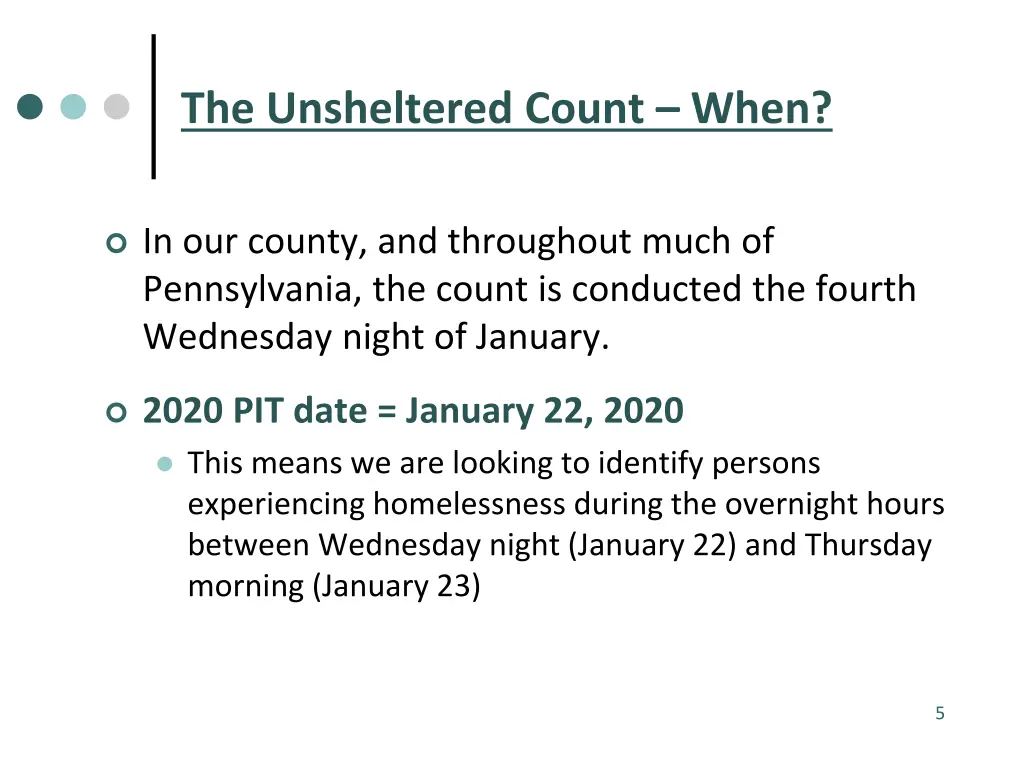 The Unsheltered Count – When?

In our county, and throughout much of Pennsylvania, the count is conducted the fourth Wednesday night of January.

2020 PIT date = January 22, 2020

This means we are looking to identify persons experiencing homelessness during the overnight hours between Wednesday night (January 22) and Thursday morning (January 23)

5